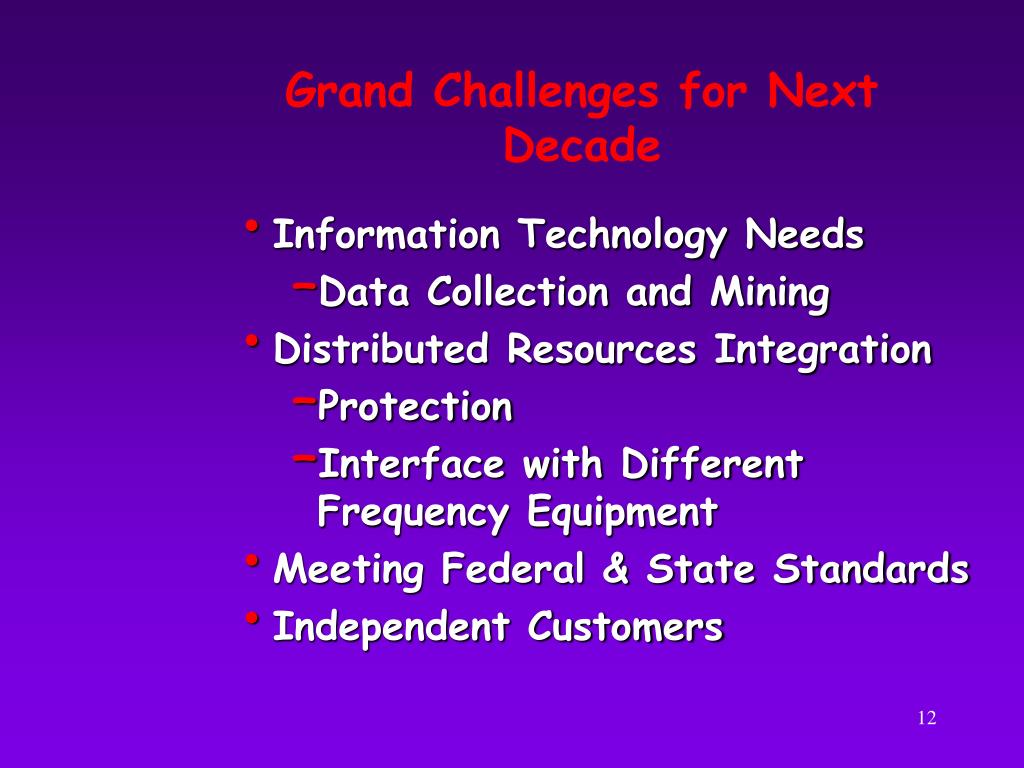 Grand Challenges for Next Decade

• Information Technology Needs
 – Data Collection and Mining
• Distributed Resources Integration
 – Protection
 – Interface with Different Frequency Equipment
• Meeting Federal & State Standards
• Independent Customers

12